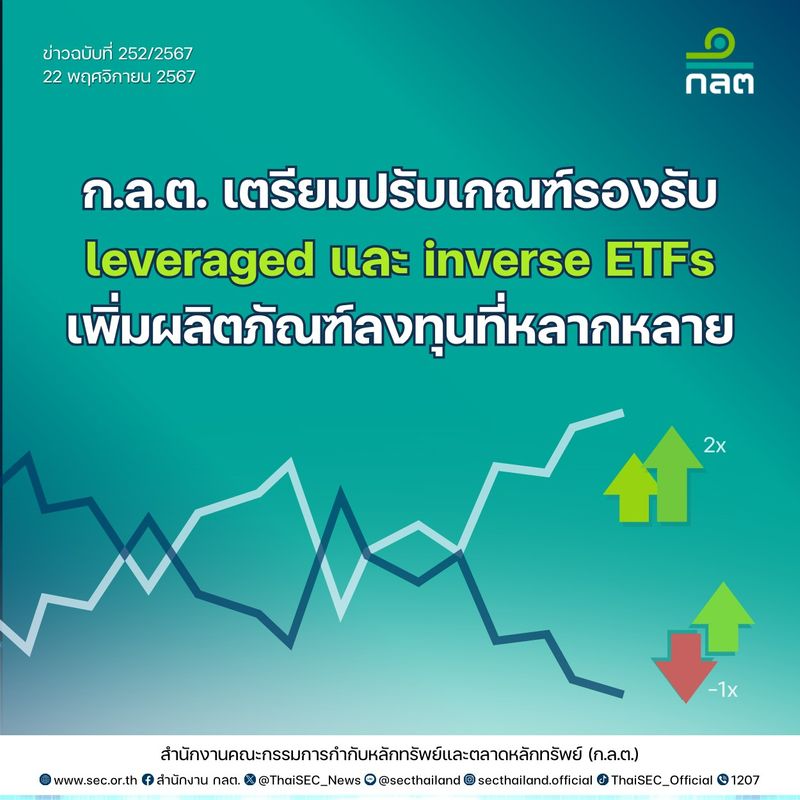 ข่าวฉบับที่ 252/2567
22 พฤศจิกายน 2567

กลต

ก.ล.ต. เตรียมปรับเกณฑ์รองรับ leveraged และ inverse ETFs เพิ่มผลิตภัณฑ์ลงทุนที่หลากหลาย

2x

-1x

สำนักงานคณะกรรมการกำกับหลักทรัพย์และตลาดหลักทรัพย์ (ก.ล.ต.)

www.sec.or.th สำนักงาน กลต. @ThaiSEC_News @secthailand secthailand.official ThaiSEC_Official 1207